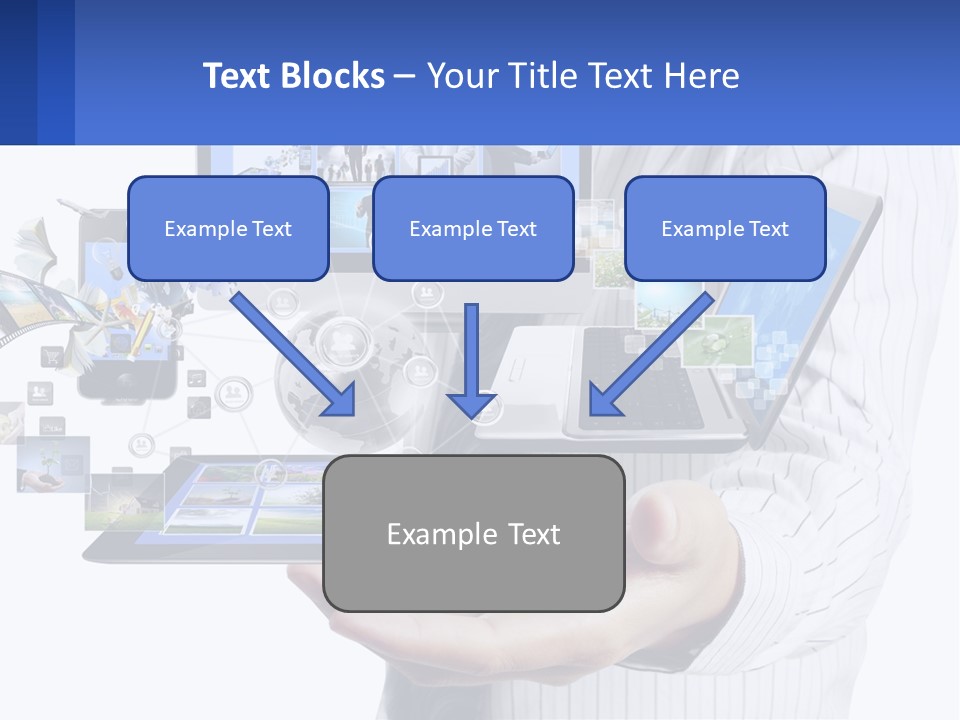 Text Blocks – Your Title Text Here

Example Text

Example Text

Example Text

Example Text